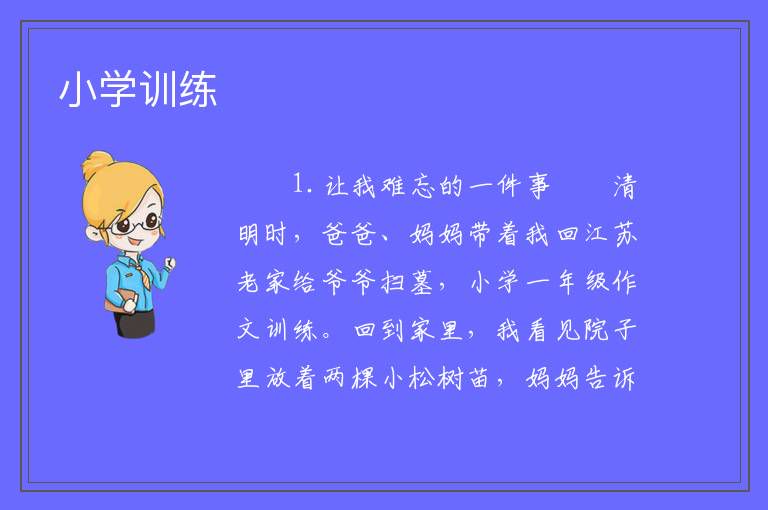 小学训练

1. 让我难忘的一件事　　清明时，爸爸、妈妈带着我回江苏老家给爷爷扫墓，小学一年级作文训练。回到家里，我看见院子里放着两棵小松树苗，妈妈告诉